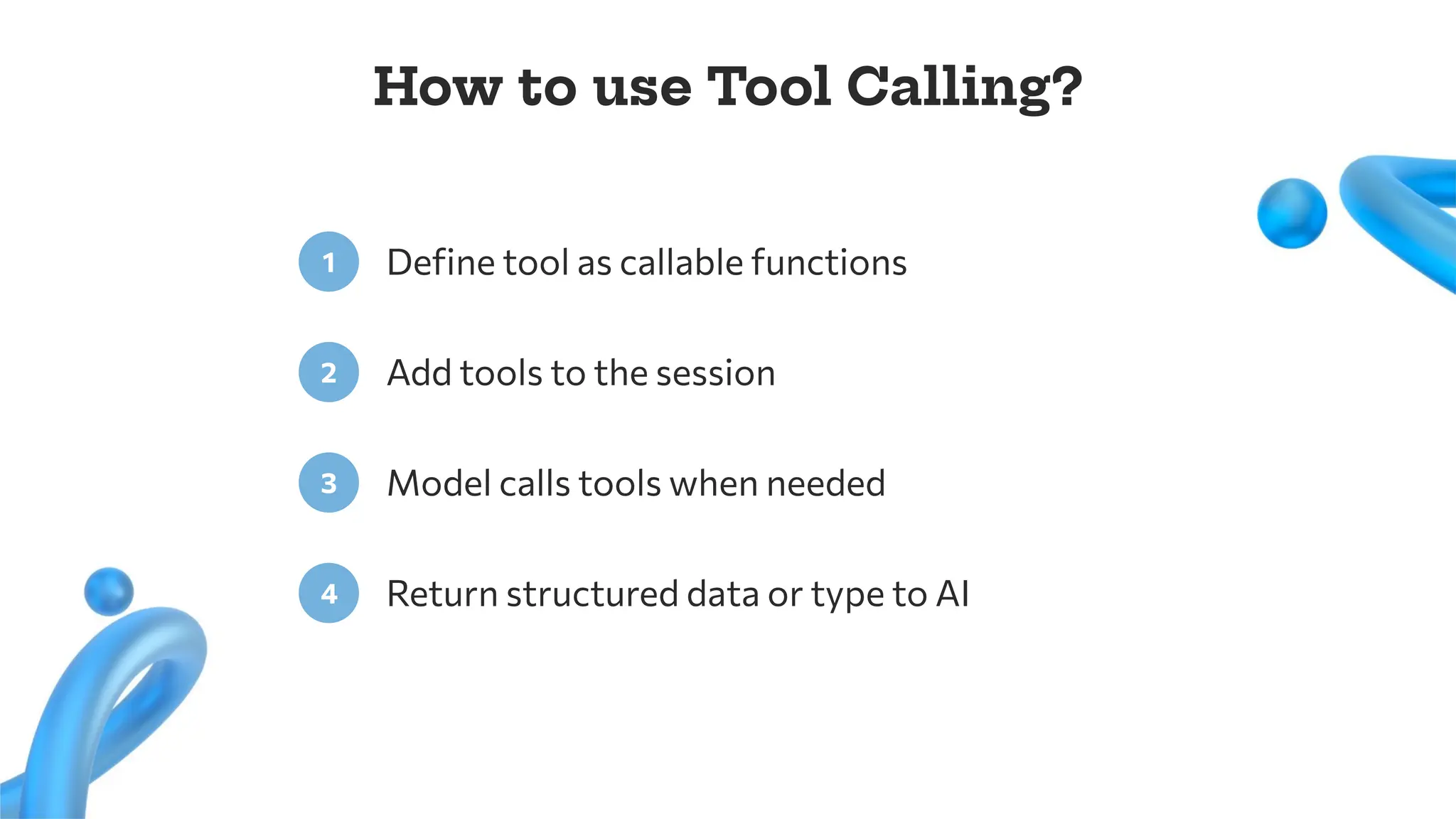 How to use Tool Calling?

1 Define tool as callable functions

2 Add tools to the session

3 Model calls tools when needed

4 Return structured data or type to AI